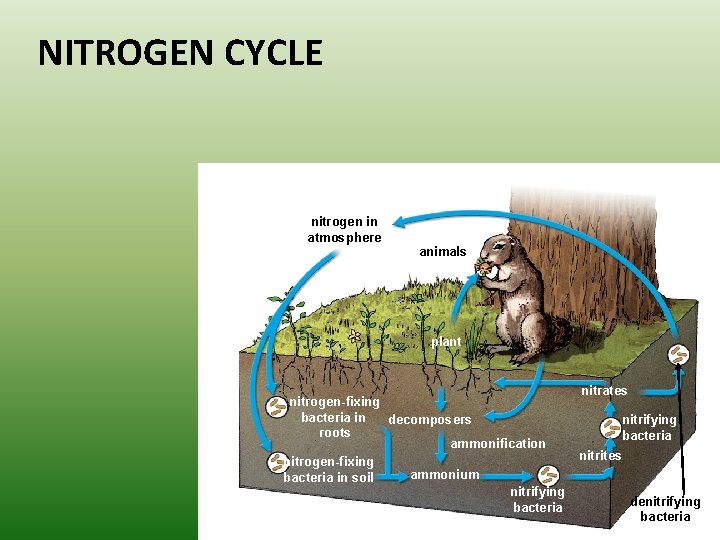 NITROGEN CYCLE

nitrogen in atmosphere

animals

plant

nitrogen-fixing bacteria in roots

decomposers

nitrates

nitrifying bacteria

ammonification

nitrites

nitrogen-fixing bacteria in soil

ammonium

nitrifying bacteria

denitrifying bacteria